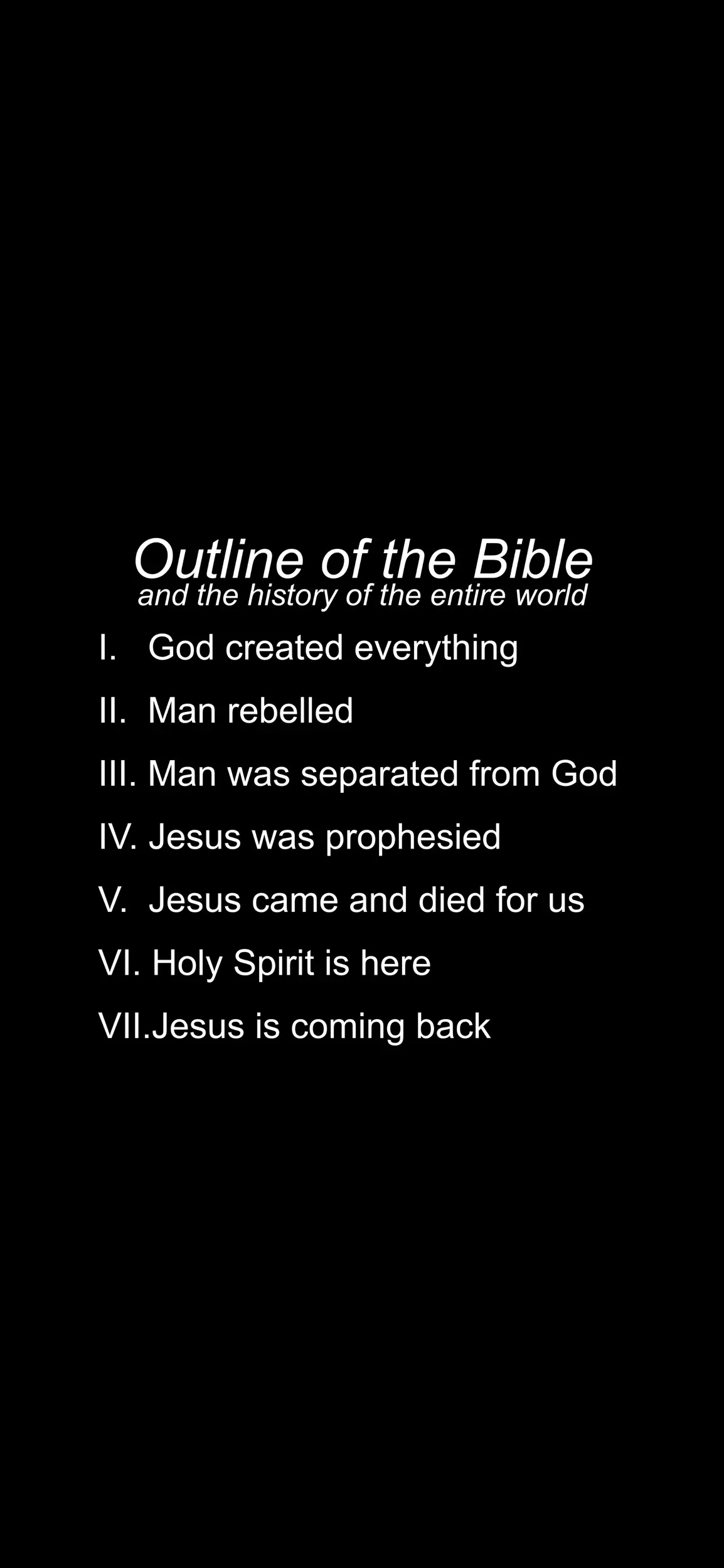 Outline of the Bible
and the history of the entire world

I. God created everything

II. Man rebelled

III. Man was separated from God

IV. Jesus was prophesied

V. Jesus came and died for us

VI. Holy Spirit is here

VII.Jesus is coming back